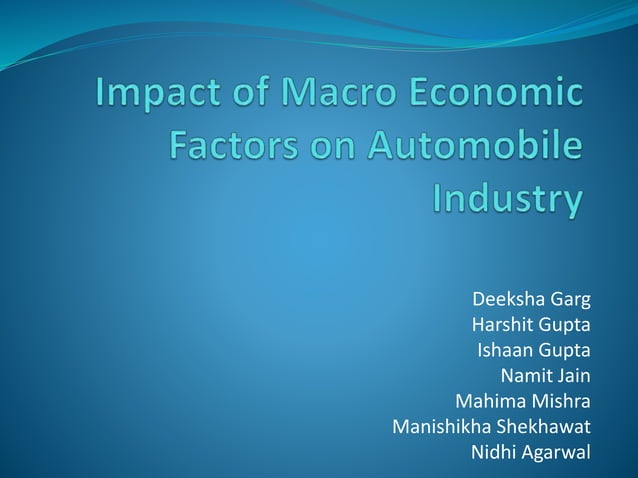 Impact of Macro Economic Factors on Automobile Industry

Deeksha Garg
Harshit Gupta
Ishaan Gupta
Namit Jain
Mahima Mishra
Manishikha Shekhawat
Nidhi Agarwal